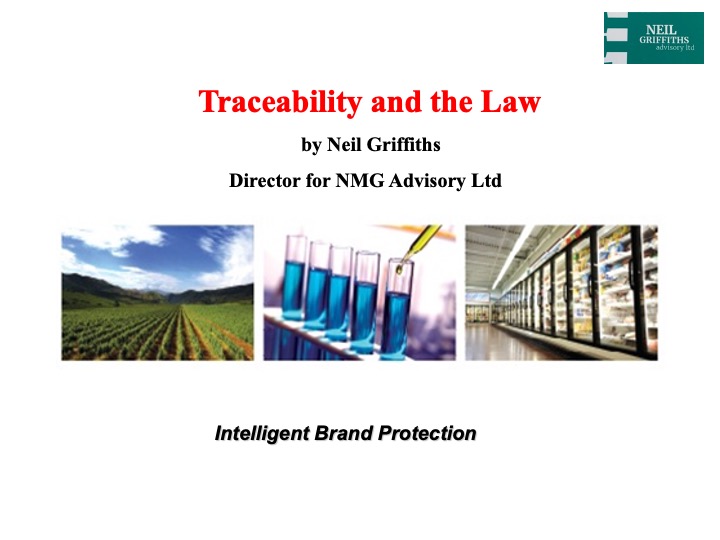 NEIL
GRIFFITHS
advisory ltd

Traceability and the Law

by Neil Griffiths

Director for NMG Advisory Ltd

Intelligent Brand Protection